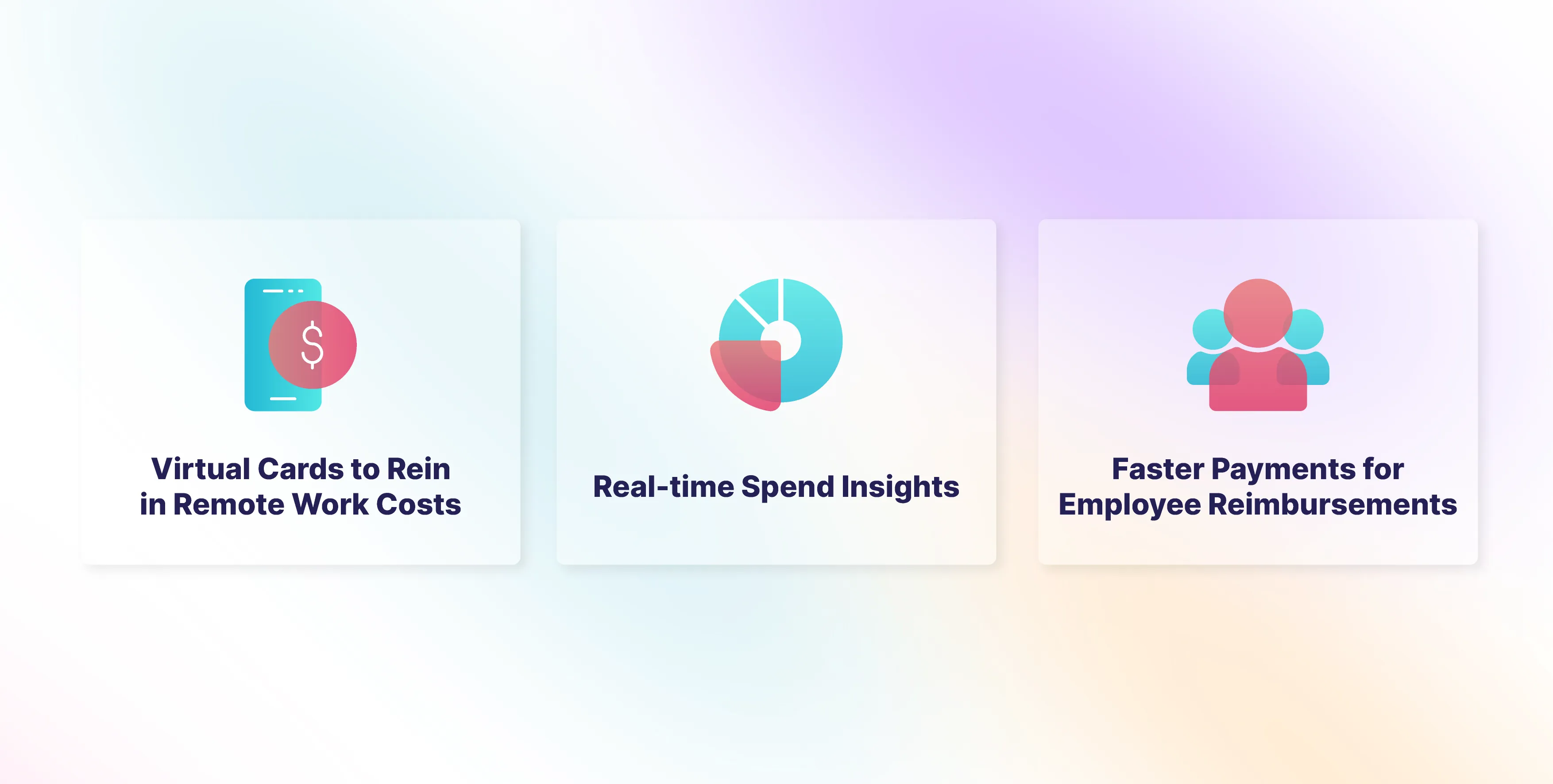 $

Virtual Cards to Rein in Remote Work Costs

Real-time Spend Insights

Faster Payments for Employee Reimbursements